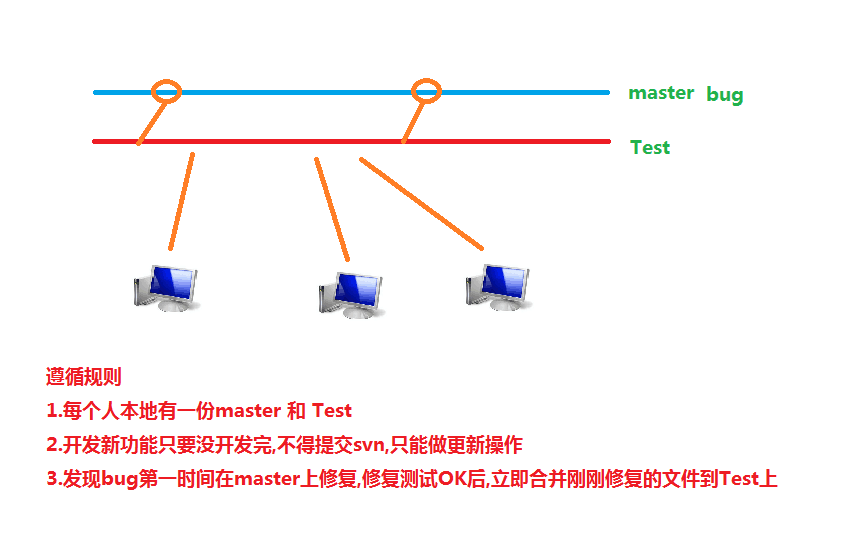 master bug

Test

遵循规则
1.每个人本地有一份master 和 Test
2.开发新功能只要没开发完,不得提交svn,只能做更新操作
3.发现bug第一时间在master上修复,修复测试OK后,立即合并刚刚修复的文件到Test上